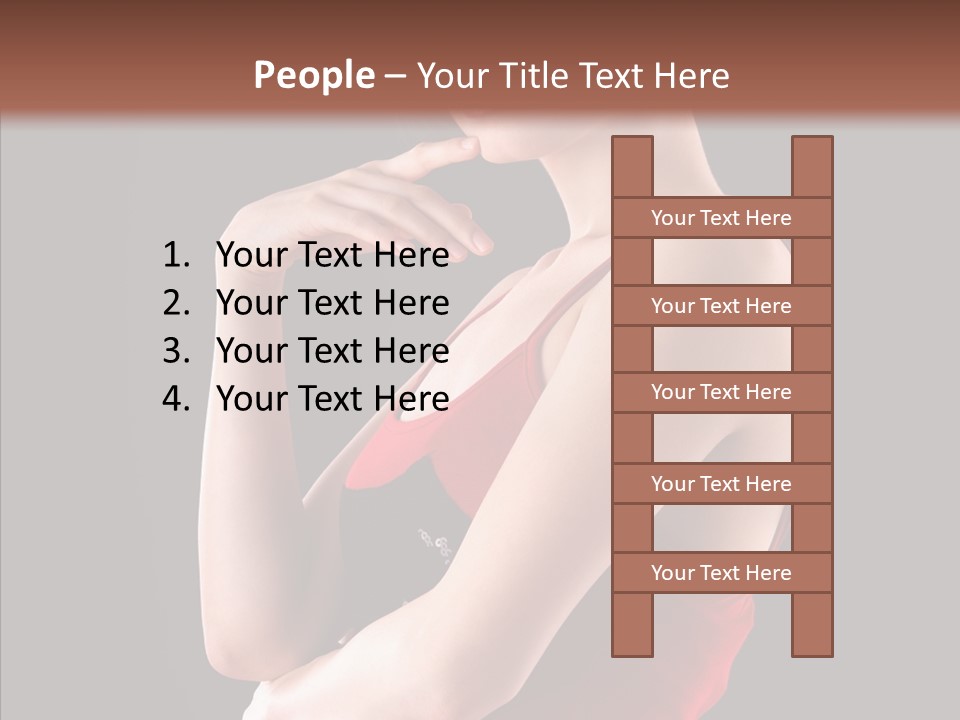 People – Your Title Text Here

1. Your Text Here
2. Your Text Here
3. Your Text Here
4. Your Text Here

Your Text Here

Your Text Here

Your Text Here

Your Text Here

Your Text Here